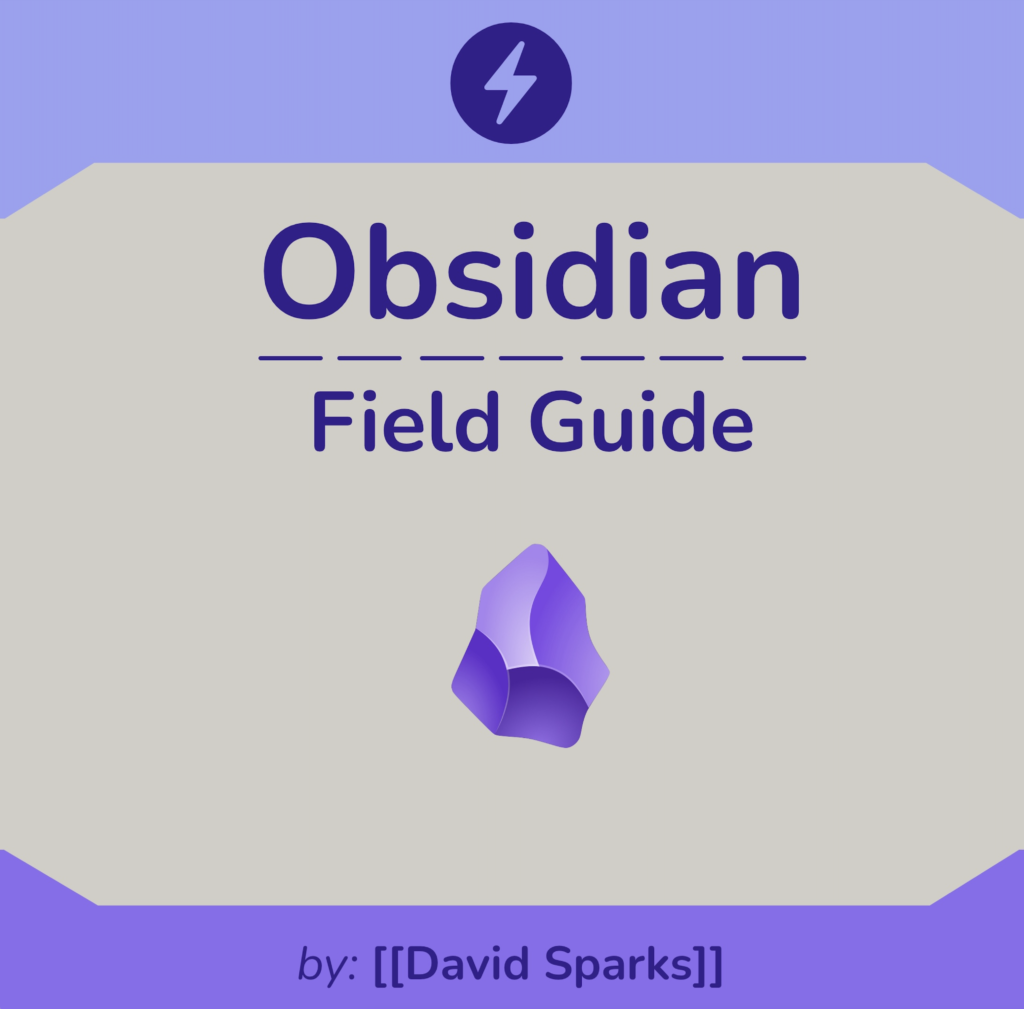 Obsidian

Field Guide

by: [[David Sparks]]